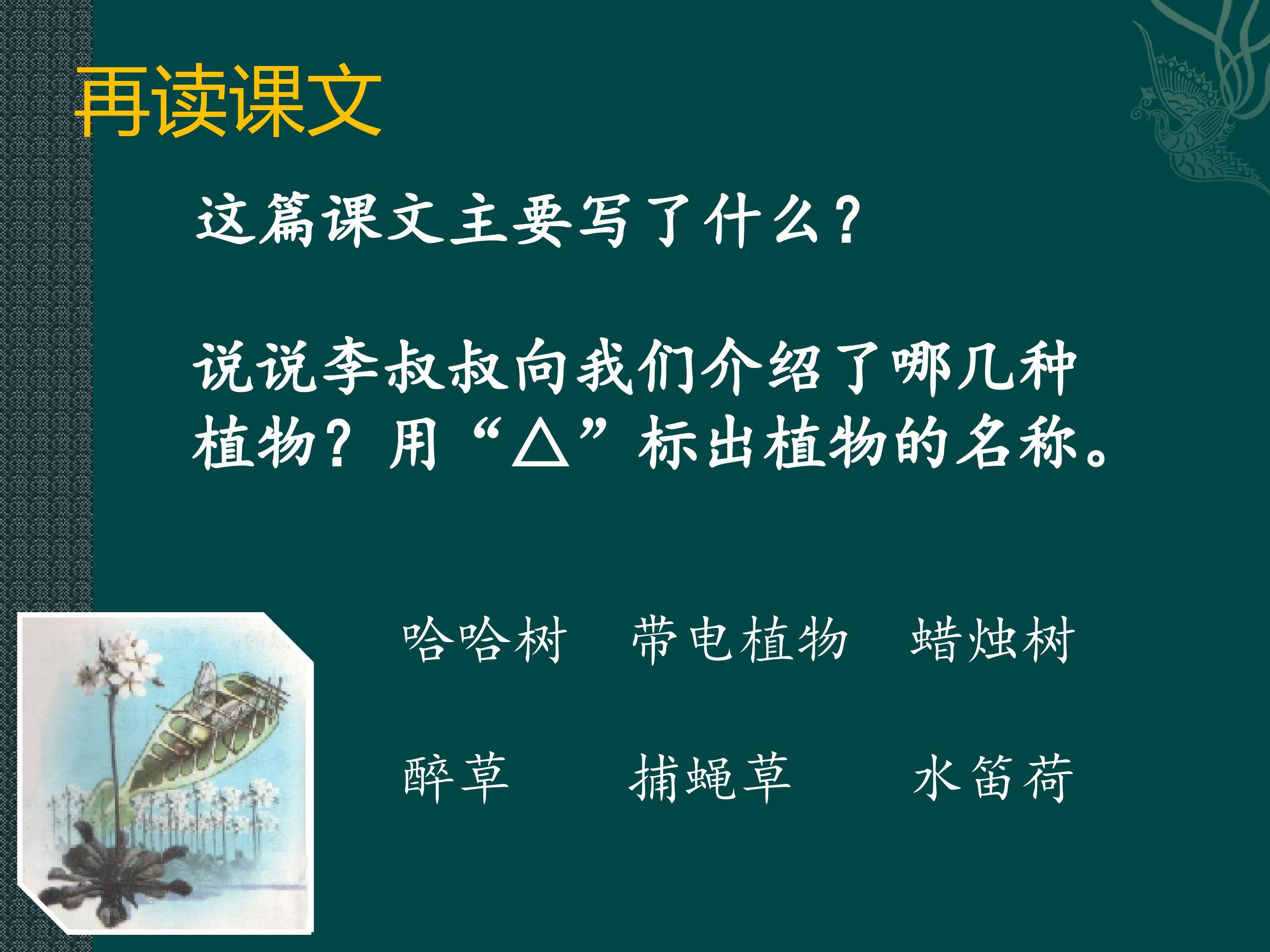 再读课文

这篇课文主要写了什么？

说说李叔叔向我们介绍了哪几种植物？用“△”标出植物的名称。

哈哈树　带电植物　蜡烛树

醉草　捕蝇草　水笛荷